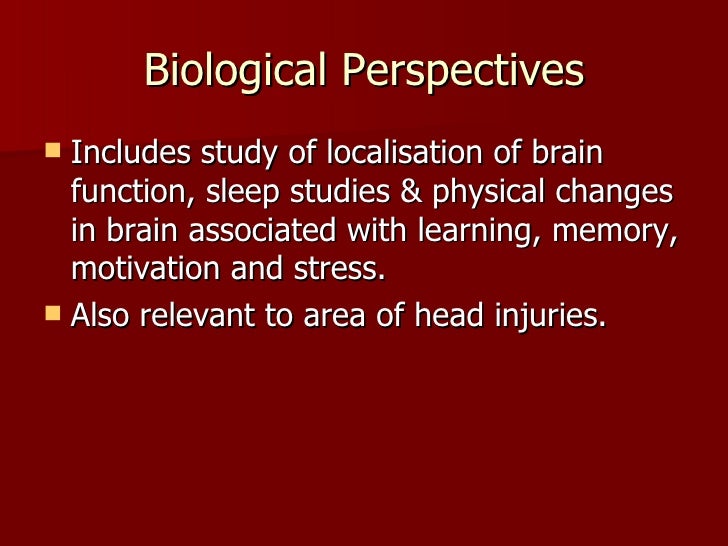 Biological Perspectives

- Includes study of localisation of brain function, sleep studies & physical changes in brain associated with learning, memory, motivation and stress.
- Also relevant to area of head injuries.